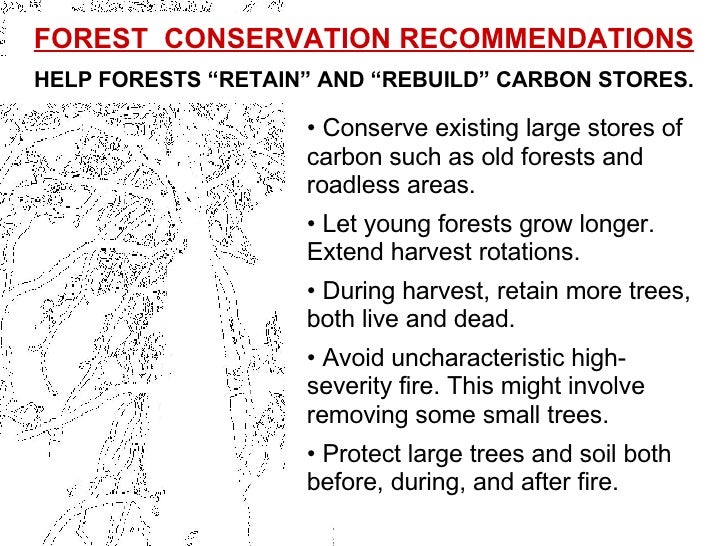 FOREST CONSERVATION RECOMMENDATIONS

HELP FORESTS “RETAIN” AND “REBUILD” CARBON STORES.

• Conserve existing large stores of carbon such as old forests and roadless areas.

• Let young forests grow longer. Extend harvest rotations.

• During harvest, retain more trees, both live and dead.

• Avoid uncharacteristic high-severity fire. This might involve removing some small trees.

• Protect large trees and soil both before, during, and after fire.